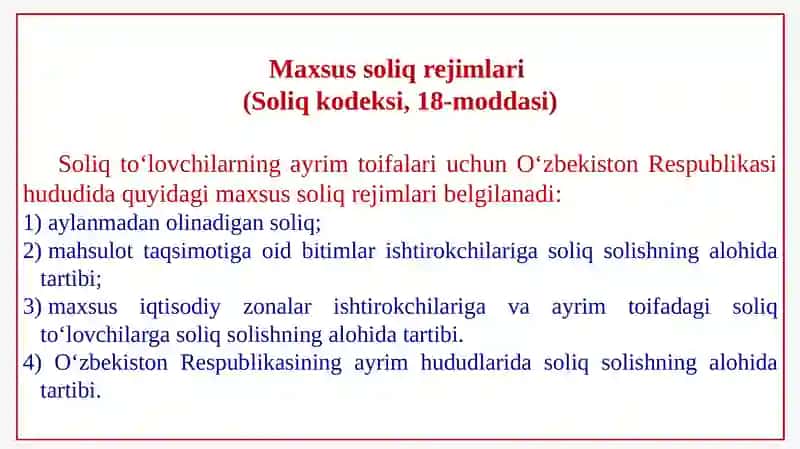 Maxsus soliq rejimlari
(Soliq kodeksi, 18-moddasi)

Soliq to‘lovchilarning ayrim toifalari uchun O‘zbekiston Respublikasi hududida quyidagi maxsus soliq rejimlari belgilanadi:
1) aylanmadan olinadigan soliq;
2) mahsulot taqsimotiga oid bitimlar ishtirokchilariga soliq solishning alohida tartibi;
3) maxsus iqtisodiy zonalar ishtirokchilariga va ayrim toifadagi soliq to‘lovchilarga soliq solishning alohida tartibi.
4) O‘zbekiston Respublikasining ayrim hududlarida soliq solishning alohida tartibi.